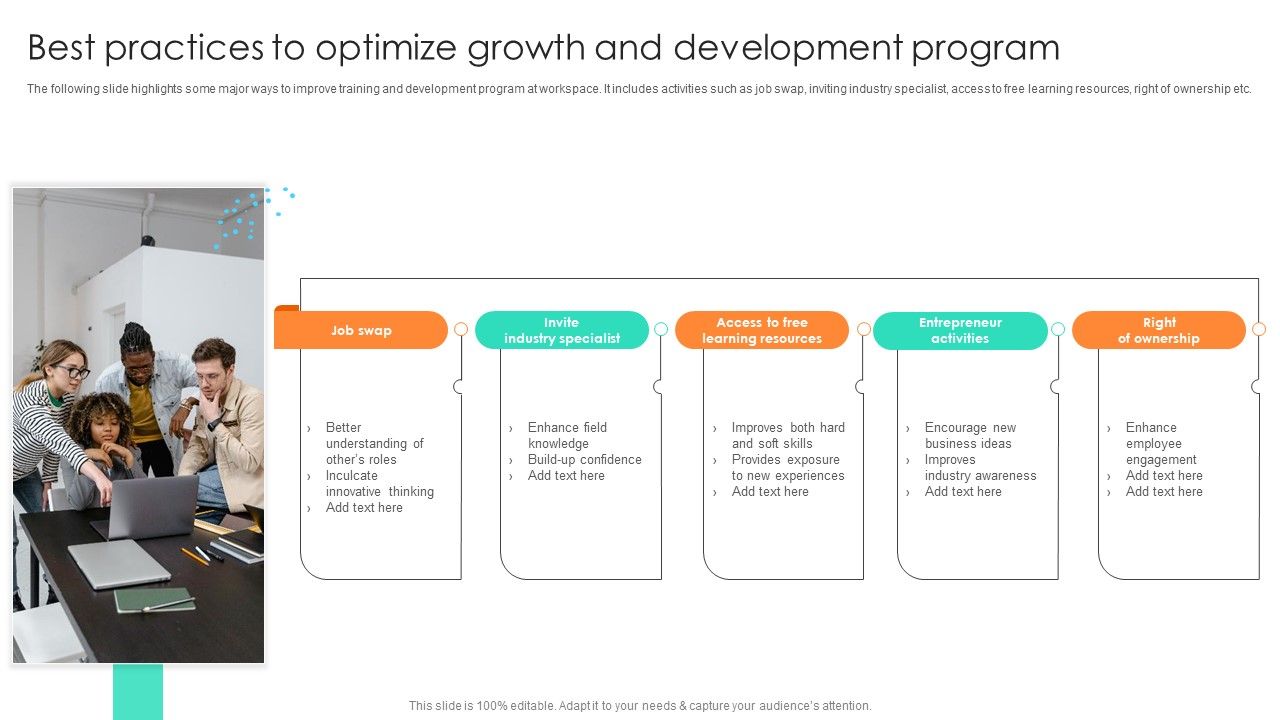 Best practices to optimize growth and development program

The following slide highlights some major ways to improve training and development program at workspace. It includes activities such as job swap, inviting industry specialist, access to free learning resources, right of ownership etc.

Job swap

› Better understanding of other's roles
› Inculcate innovative thinking
› Add text here

Invite industry specialist

› Enhance field knowledge
› Build-up confidence
› Add text here

Access to free learning resources

› Improves both hard and soft skills
› Provides exposure to new experiences
› Add text here

Entrepreneur activities

› Encourage new business ideas
› Improves industry awareness
› Add text here

Right of ownership

› Enhance employee engagement
› Add text here
› Add text here

This slide is 100% editable. Adapt it to your needs & capture your audience's attention.